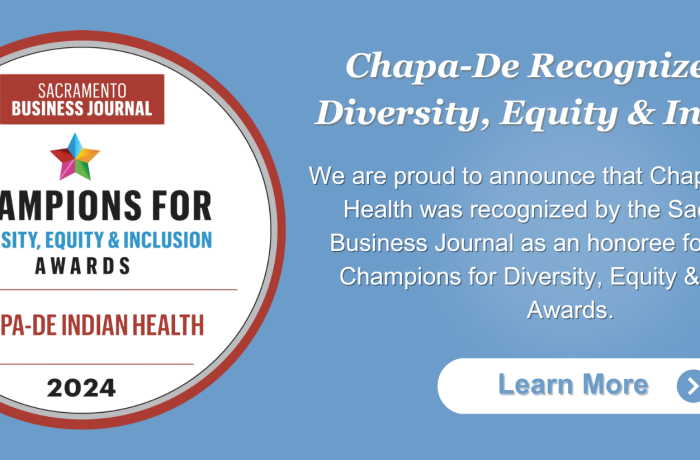 SACRAMENTO BUSINESS JOURNAL

AMPIONS FOR
SITY, EQUITY & INCLUSION
AWARDS

PA-DE INDIAN HEALTH

2024

Chapa-De Recognize
Diversity, Equity & In

We are proud to announce that Chap
Health was recognized by the Sac
Business Journal as an honoree fo
Champions for Diversity, Equity &
Awards.

Learn More